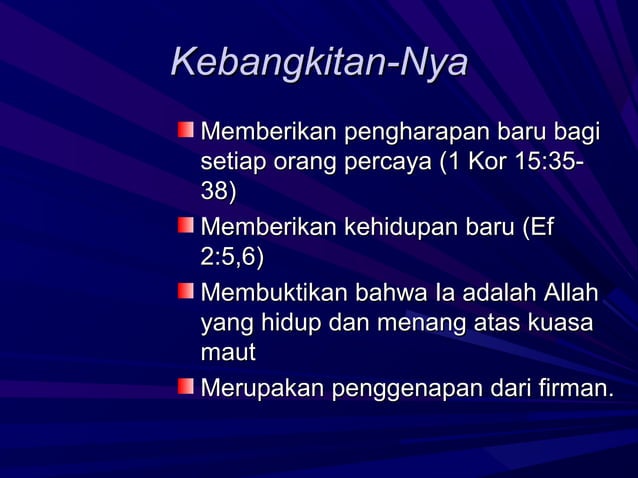 Kebangkitan-Nya

Memberikan pengharapan baru bagi setiap orang percaya (1 Kor 15:35-38)

Memberikan kehidupan baru (Ef 2:5,6)

Membuktikan bahwa Ia adalah Allah yang hidup dan menang atas kuasa maut

Merupakan penggenapan dari firman.